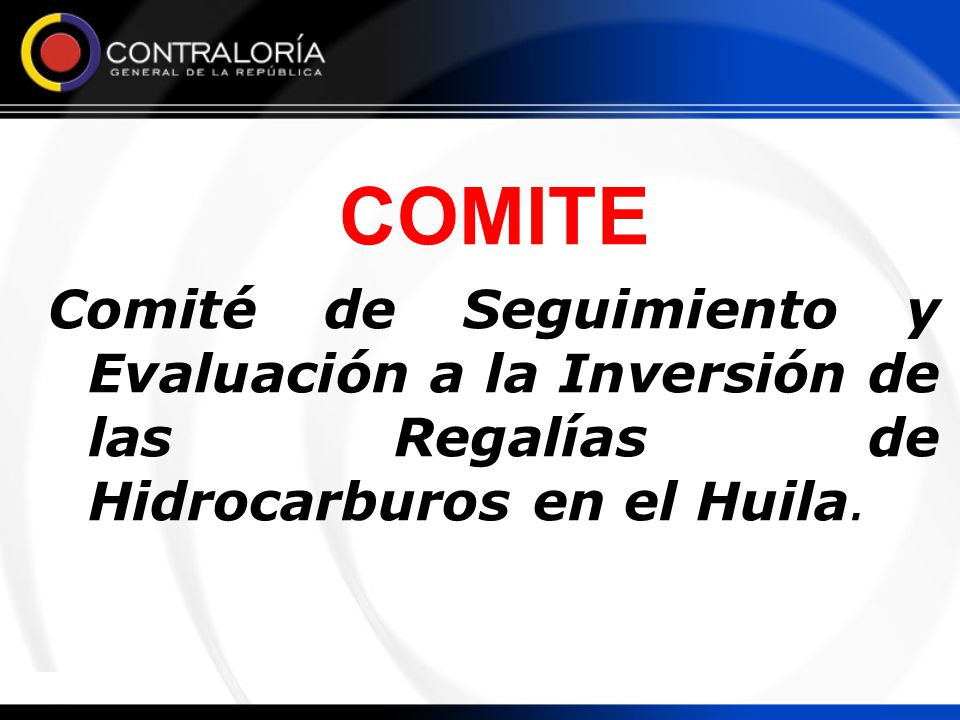 CONTRALORÍA
GENERAL DE LA REPÚBLICA

COMITE

Comité de Seguimiento y Evaluación a la Inversión de las Regalías de Hidrocarburos en el Huila.